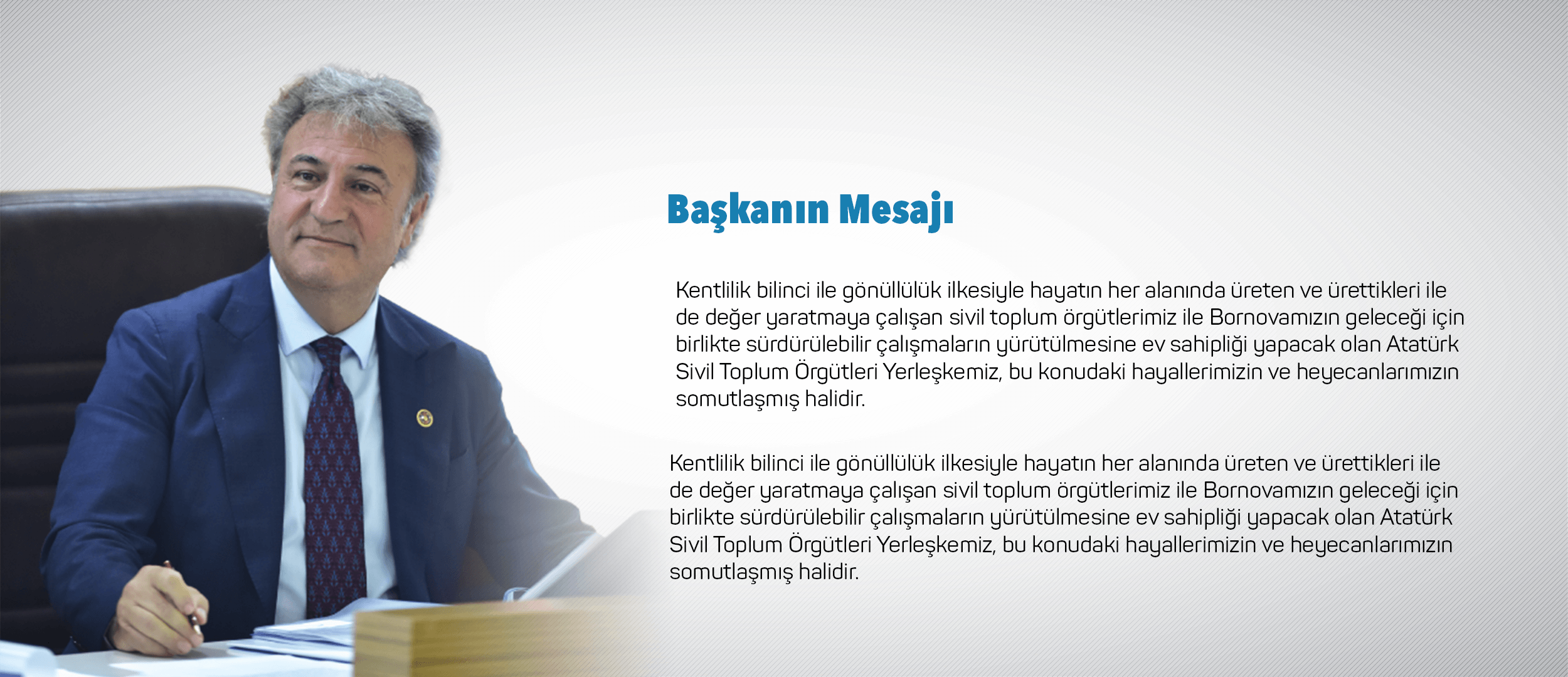 Başkanın Mesajı

Kentlilik bilinci ile gönüllülük ilkesiyle hayatın her alanında üreten ve ürettikleri ile de değer yaratmaya çalışan sivil toplum örgütlerimiz ile Bornovamızın geleceği için birlikte sürdürülebilir çalışmaların yürütülmesine ev sahipliği yapacak olan Atatürk Sivil Toplum Örgütleri Yerleşkemiz, bu konudaki hayallerimizin ve heyecanlarımızın somutlaşmış halidir.

Kentlilik bilinci ile gönüllülük ilkesiyle hayatın her alanında üreten ve ürettikleri ile de değer yaratmaya çalışan sivil toplum örgütlerimiz ile Bornovamızın geleceği için birlikte sürdürülebilir çalışmaların yürütülmesine ev sahipliği yapacak olan Atatürk Sivil Toplum Örgütleri Yerleşkemiz, bu konudaki hayallerimizin ve heyecanlarımızın somutlaşmış halidir.